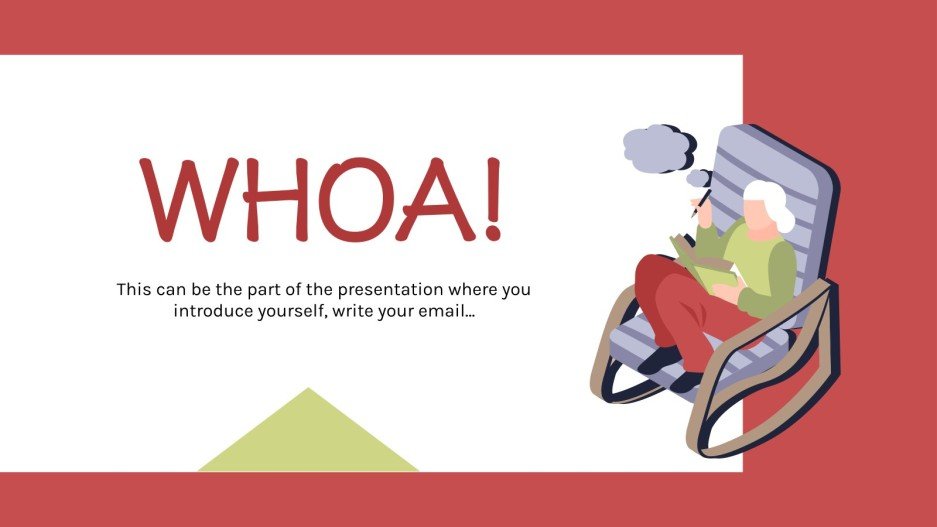 WHOA!

This can be the part of the presentation where you introduce yourself, write your email…